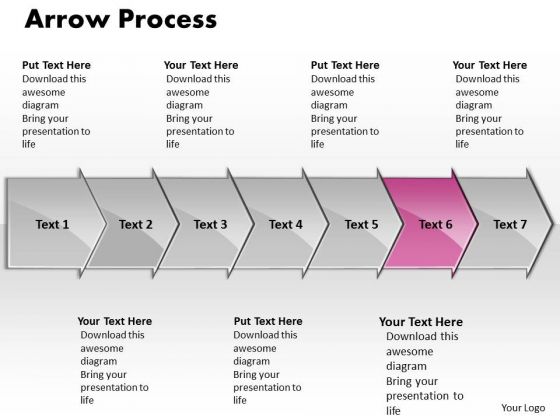 Arrow Process

Put Text Here
Download this awesome diagram
Bring your presentation to life

Your Text Here
Download this awesome diagram
Bring your presentation to life

Put Text Here
Download this awesome diagram
Bring your presentation to life

Your Text Here
Download this awesome diagram
Bring your presentation to life

Text 1

Text 2

Text 3

Text 4

Text 5

Text 6

Text 7

Your Text Here
Download this awesome diagram
Bring your presentation to life

Put Text Here
Download this awesome diagram
Bring your presentation to life

Your Text Here
Download this awesome diagram
Bring your presentation to life

Your Logo